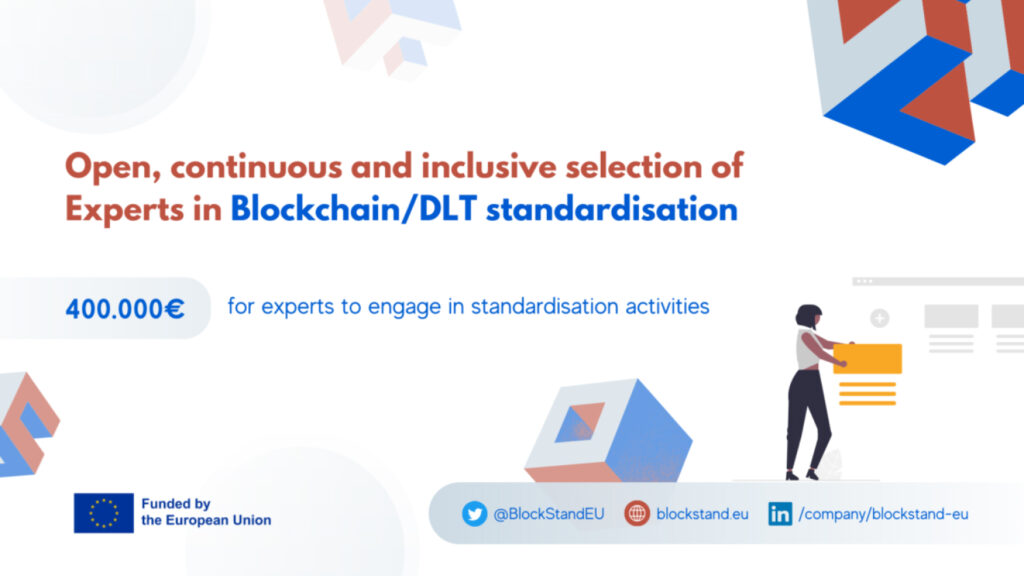 Open, continuous and inclusive selection of Experts in Blockchain/DLT standardisation

400.000€

for experts to engage in standardisation activities

Funded by the European Union

@BlockStandEU

blockstand.eu

/company/blockstand-eu